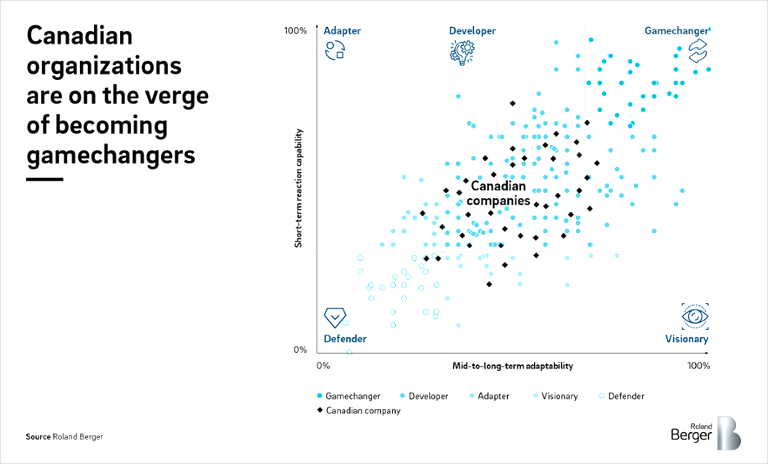 Canadian organizations are on the verge of becoming gamechangers

100%

Adapter

Developer

Gamechanger

Short-term reaction capability

Canadian companies

Defender

Visionary

0%

0%

Mid-to-long-term adaptability

100%

Gamechanger
Developer
Adapter
Visionary
Defender
Canadian company

Source Roland Berger

Roland Berger